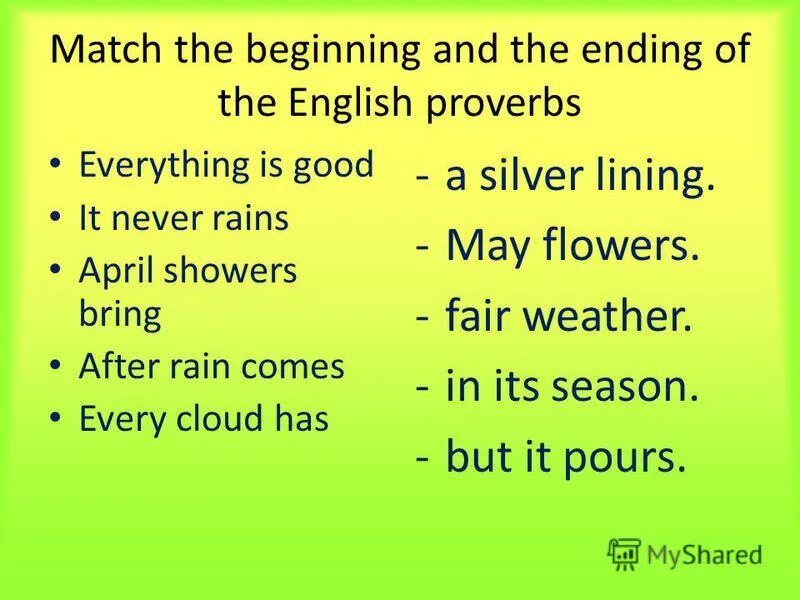 Match the beginning and the ending of the English proverbs

• Everything is good
• It never rains
• April showers bring
• After rain comes
• Every cloud has

- a silver lining.
- May flowers.
- fair weather.
- in its season.
- but it pours.

MyShared